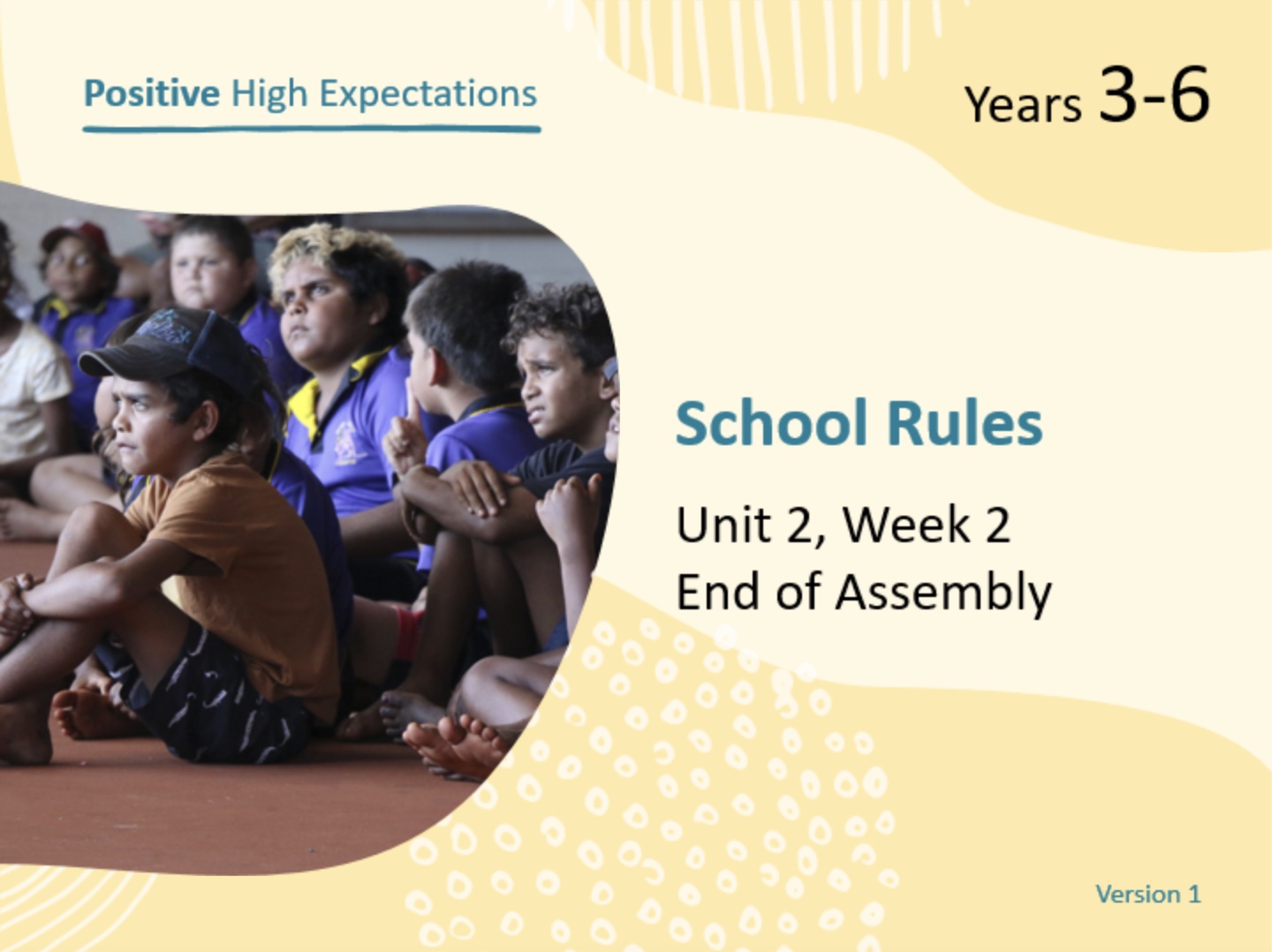 Positive High Expectations

Years 3-6

School Rules

Unit 2, Week 2
End of Assembly

Version 1